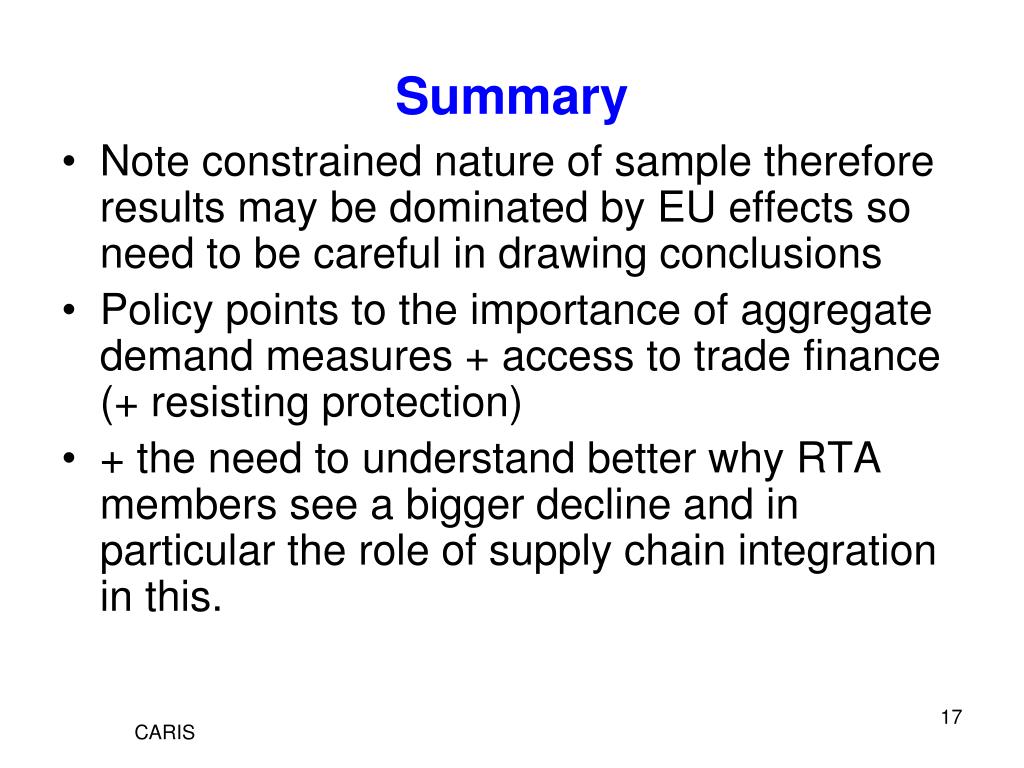 Summary

• Note constrained nature of sample therefore results may be dominated by EU effects so need to be careful in drawing conclusions
• Policy points to the importance of aggregate demand measures + access to trade finance (+ resisting protection)
• + the need to understand better why RTA members see a bigger decline and in particular the role of supply chain integration in this.

CARIS

17